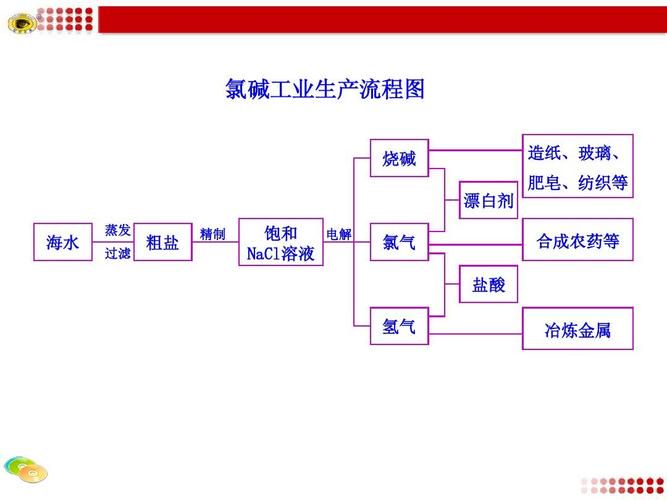 氯碱工业生产流程图

海水

蒸发

过滤

粗盐

精制

饱和 NaCl溶液

电解

烧碱

氯气

氢气

漂白剂

盐酸

造纸、玻璃、肥皂、纺织等

合成农药等

冶炼金属